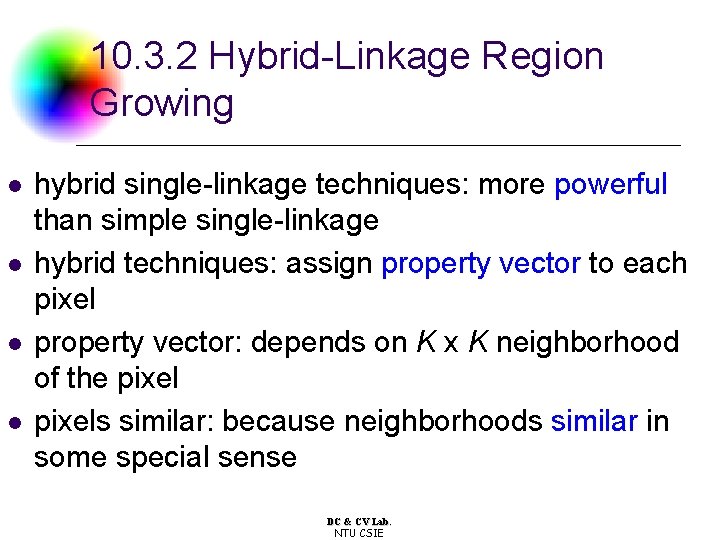 10.3.2 Hybrid-Linkage Region Growing

- hybrid single-linkage techniques: more powerful than simple single-linkage
- hybrid techniques: assign property vector to each pixel
- property vector: depends on $K$ x $K$ neighborhood of the pixel
- pixels similar: because neighborhoods similar in some special sense

DC & CV Lab.
NTU CSIE